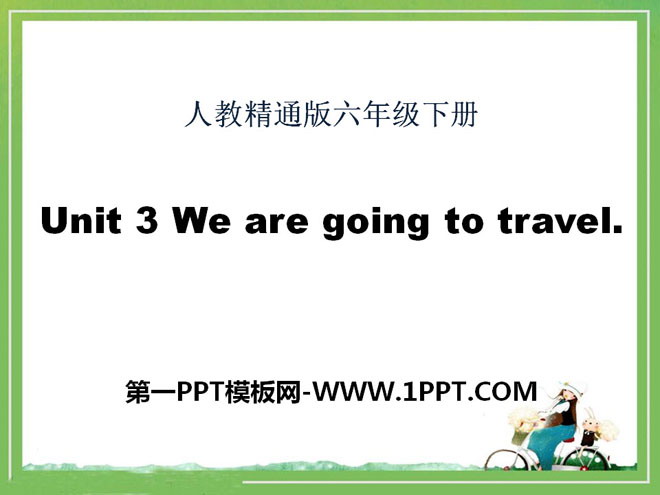 人教精通版六年级下册

Unit 3 We are going to travel.

第一PPT模板网-WWW.1PPT.COM